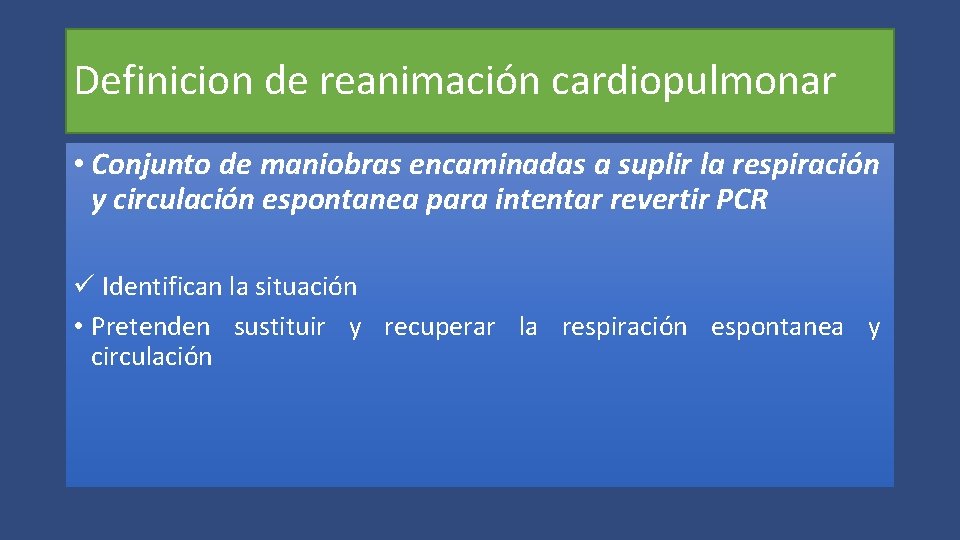 Definicion de reanimación cardiopulmonar

• Conjunto de maniobras encaminadas a suplir la respiración y circulación espontanea para intentar revertir PCR

✓ Identifican la situación

• Pretenden sustituir y recuperar la respiración espontanea y circulación